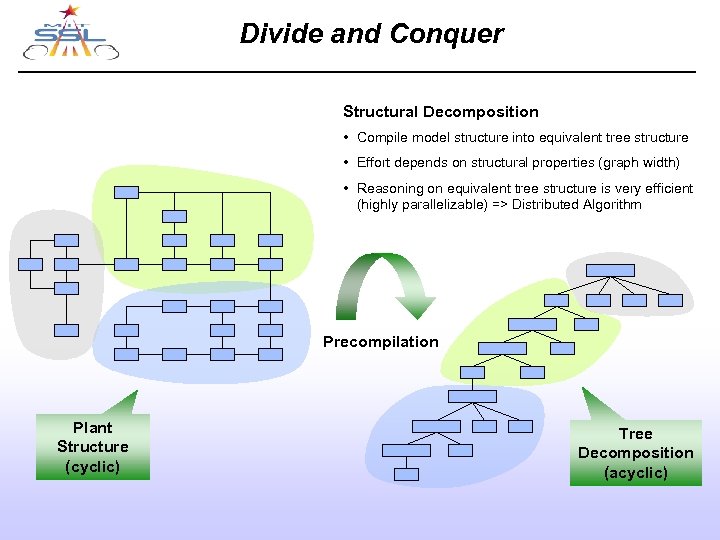 MIT SSL

Divide and Conquer

Structural Decomposition

• Compile model structure into equivalent tree structure

• Effort depends on structural properties (graph width)

• Reasoning on equivalent tree structure is very efficient (highly parallelizable) => Distributed Algorithm

Precompilation

Plant Structure (cyclic)

Tree Decomposition (acyclic)